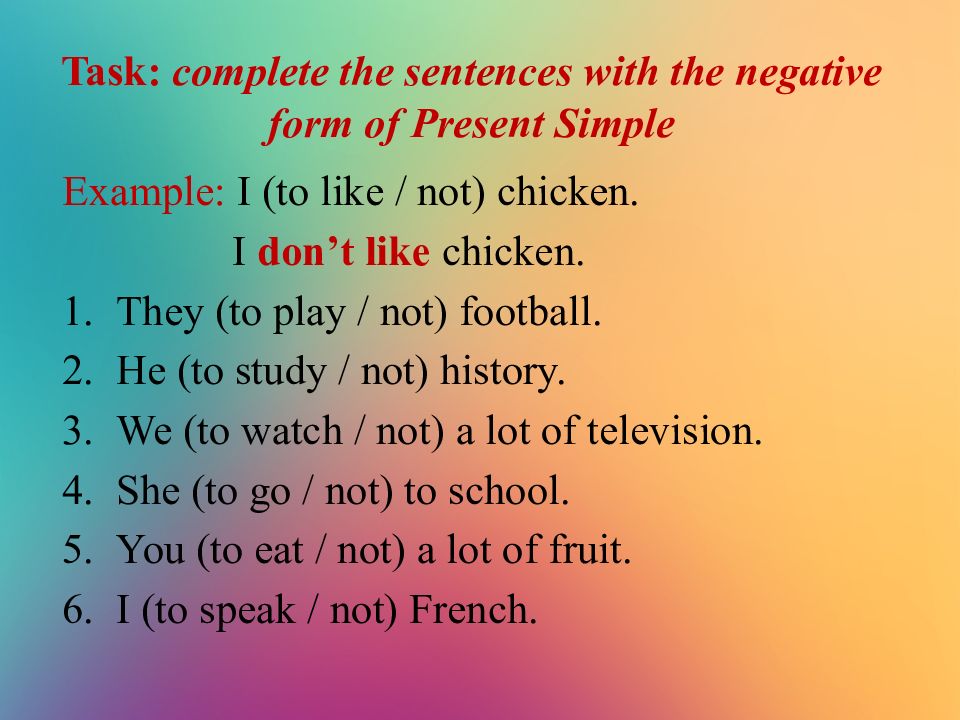 Task: complete the sentences with the negative form of Present Simple

Example: I (to like / not) chicken.
I don’t like chicken.

1. They (to play / not) football.
2. He (to study / not) history.
3. We (to watch / not) a lot of television.
4. She (to go / not) to school.
5. You (to eat / not) a lot of fruit.
6. I (to speak / not) French.